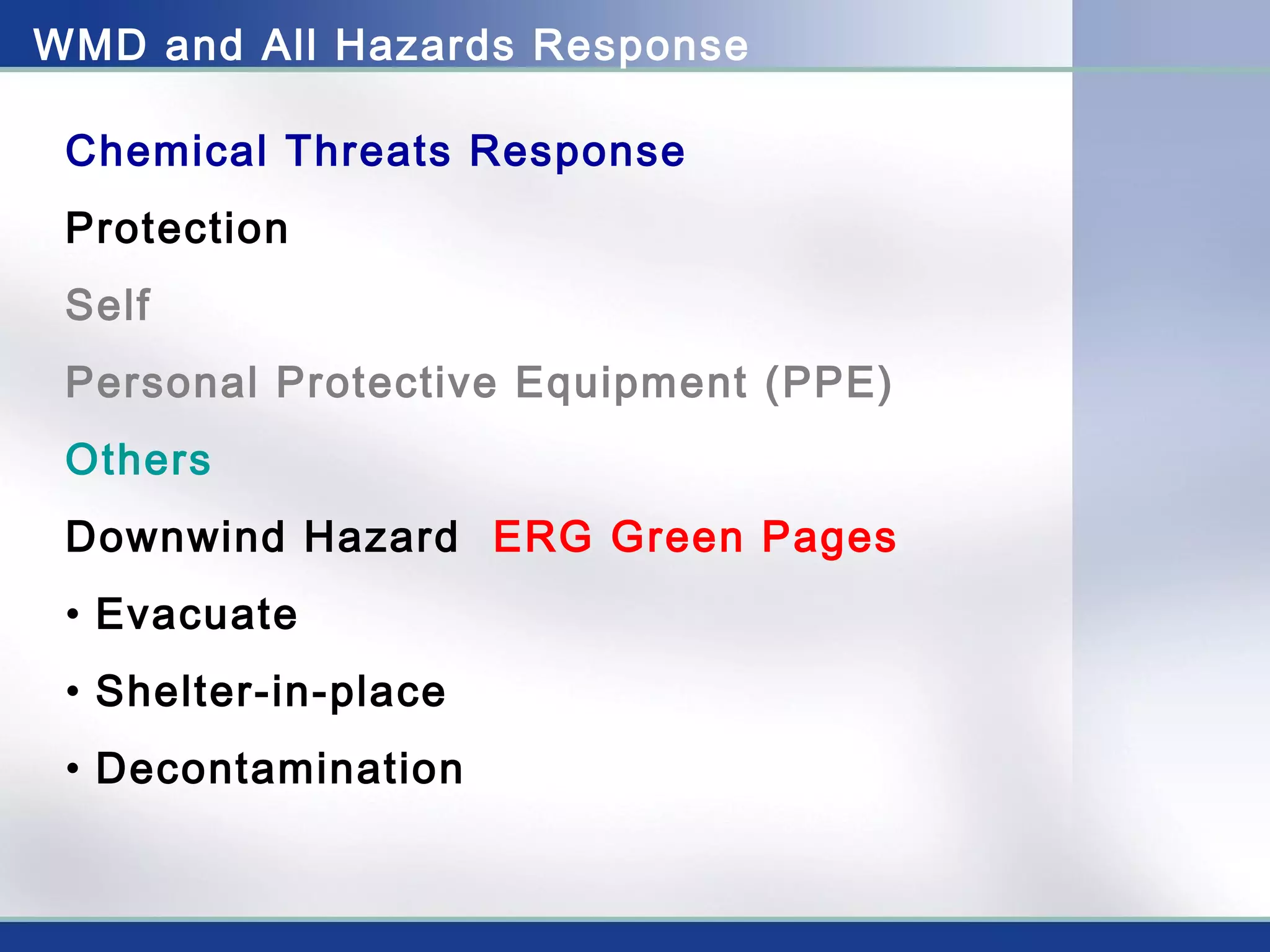 WMD and All Hazards Response

Chemical Threats Response

Protection

Self

Personal Protective Equipment (PPE)

Others

Downwind Hazard ERG Green Pages

• Evacuate

• Shelter-in-place

• Decontamination